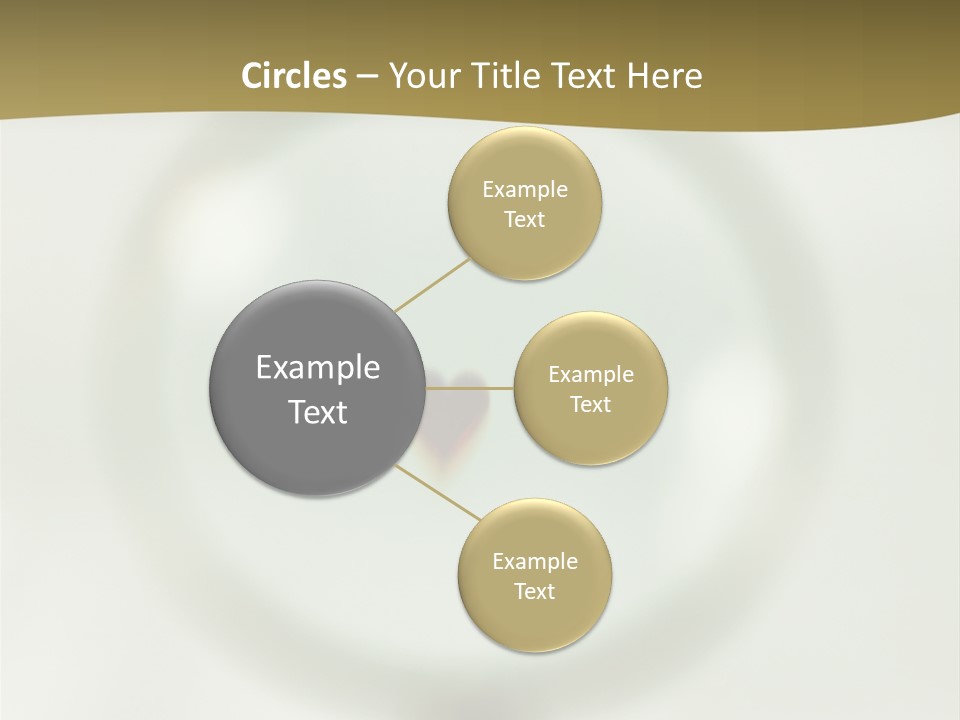 Circles – Your Title Text Here

Example Text

Example Text

Example Text

Example Text